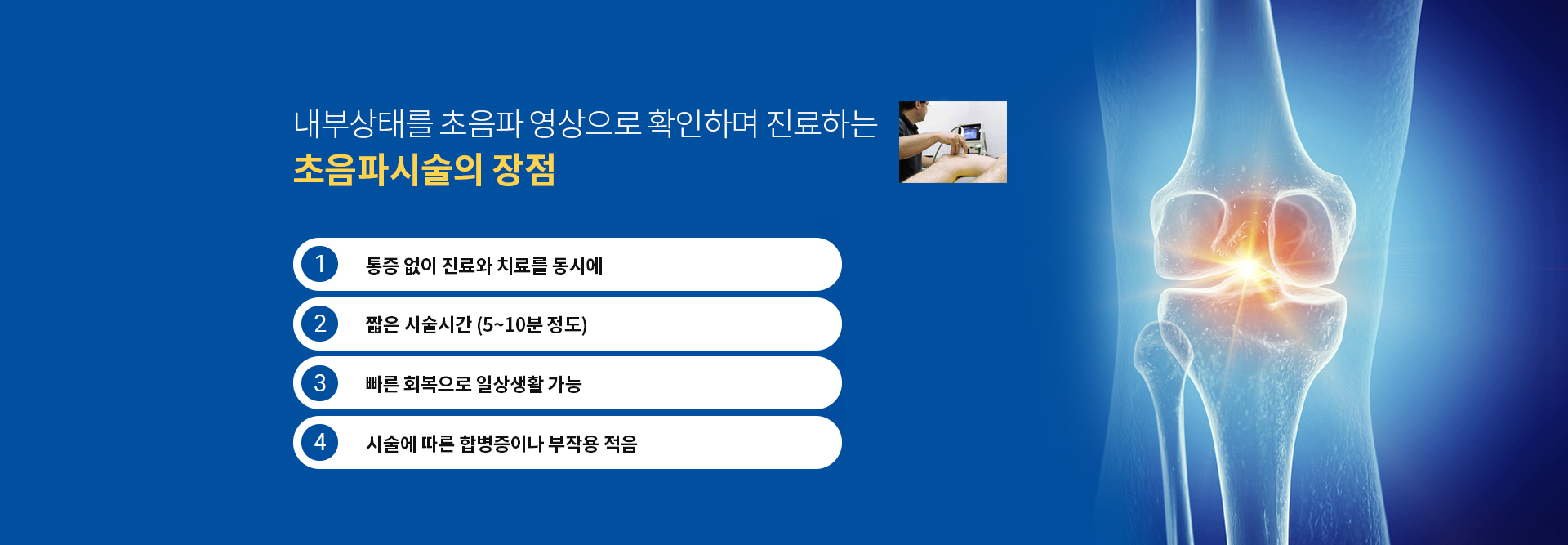 내부상태를 초음파 영상으로 확인하며 진료하는
초음파시술의 장점

1 통증 없이 진료와 치료를 동시에

2 짧은 시술시간 (5~10분 정도)

3 빠른 회복으로 일상생활 가능

4 시술에 따른 합병증이나 부작용 적음